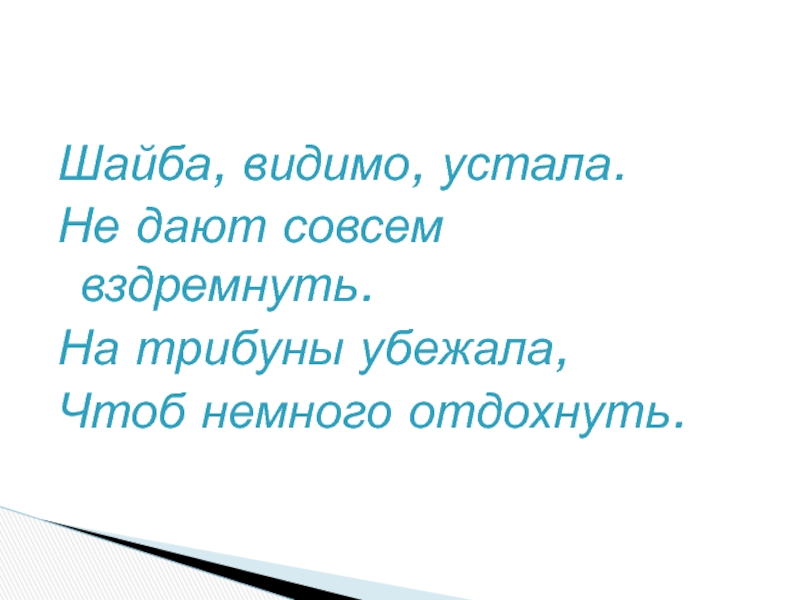 Шайба, видимо, устала.
Не дают совсем вздремнуть.
На трибуны убежала,
Чтоб немного отдохнуть.